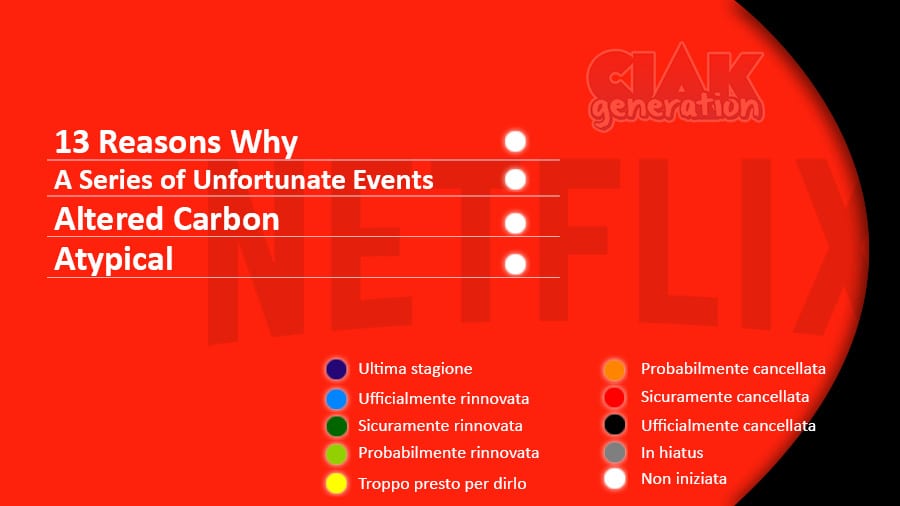 CIAK generation

NETFLIX

13 Reasons Why
A Series of Unfortunate Events
Altered Carbon
Atypical

Ultima stagione
Ufficialmente rinnovata
Sicuramente rinnovata
Probabilmente rinnovata
Troppo presto per dirlo

Probabilmente cancellata
Sicuramente cancellata
Ufficialmente cancellata
In hiatus
Non iniziata